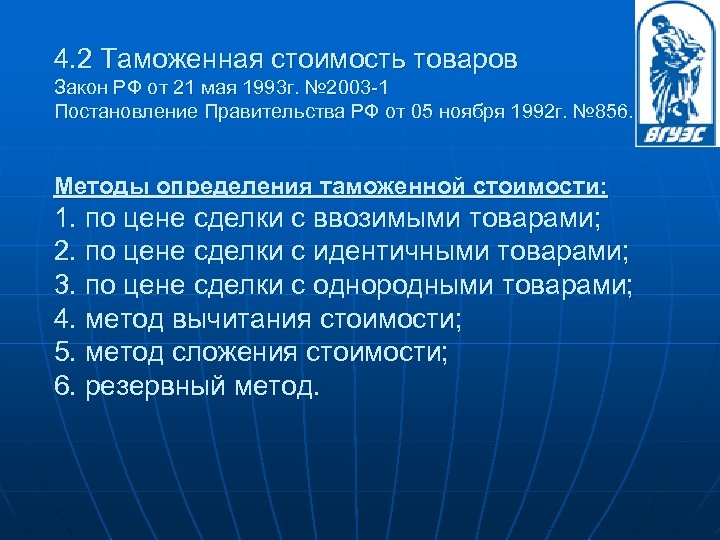 ВГУЭС

4.2 Таможенная стоимость товаров
Закон РФ от 21 мая 1993г. №2003-1
Постановление Правительства РФ от 05 ноября 1992г. №856.

Методы определения таможенной стоимости:
1. по цене сделки с ввозимыми товарами;
2. по цене сделки с идентичными товарами;
3. по цене сделки с однородными товарами;
4. метод вычитания стоимости;
5. метод сложения стоимости;
6. резервный метод.